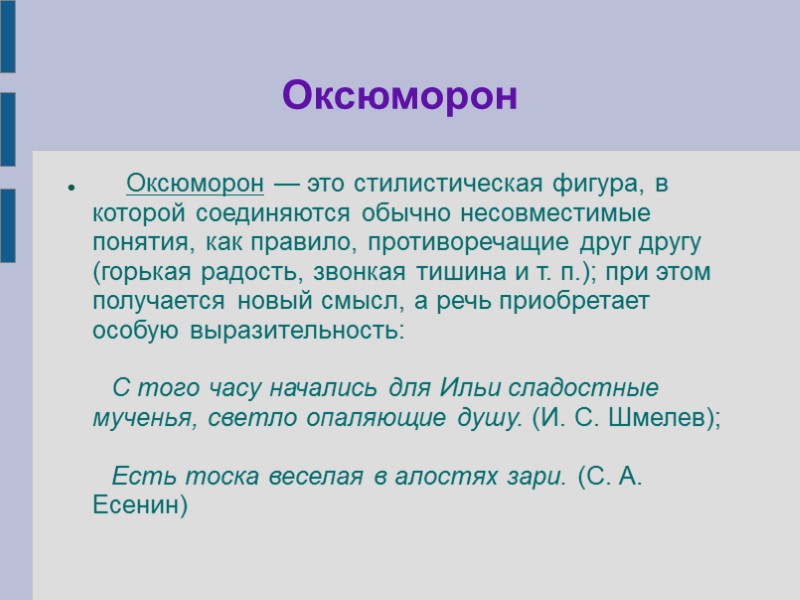 Оксюморон

• Оксюморон — это стилистическая фигура, в которой соединяются обычно несовместимые понятия, как правило, противоречащие друг другу (горькая радость, звонкая тишина и т. п.); при этом получается новый смысл, а речь приобретает особую выразительность:

С того часу начались для Ильи сладостные мученья, светло опаляющие душу. (И. С. Шмелев);

Есть тоска веселая в алостях зари. (С. А. Есенин)